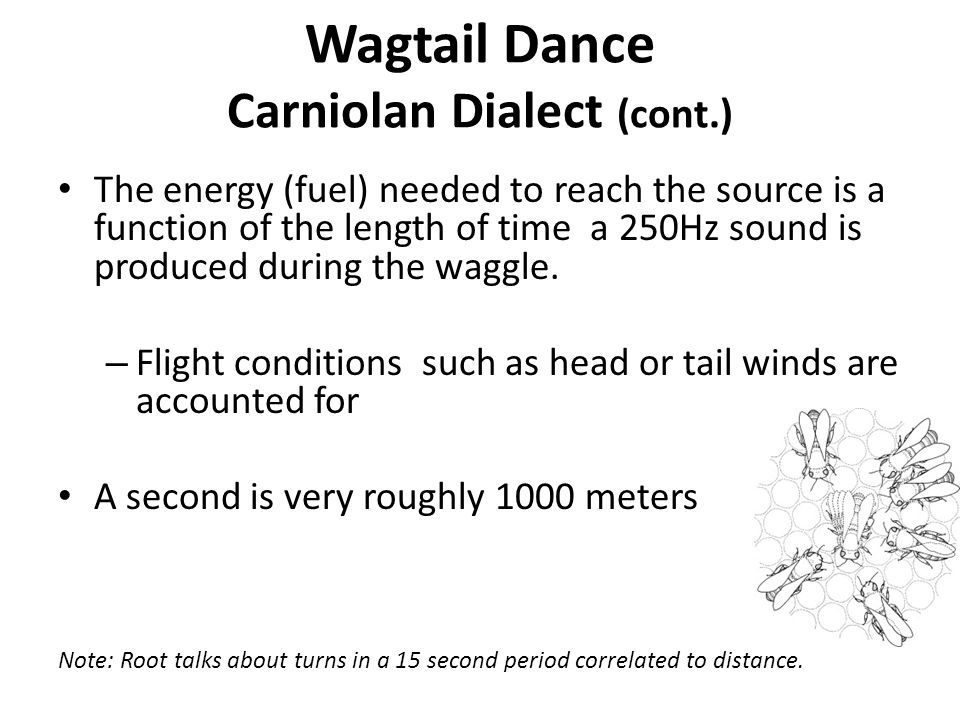 Wagtail Dance
Carniolan Dialect (cont.)

• The energy (fuel) needed to reach the source is a function of the length of time a 250Hz sound is produced during the waggle.

– Flight conditions such as head or tail winds are accounted for

• A second is very roughly 1000 meters

Note: Root talks about turns in a 15 second period correlated to distance.